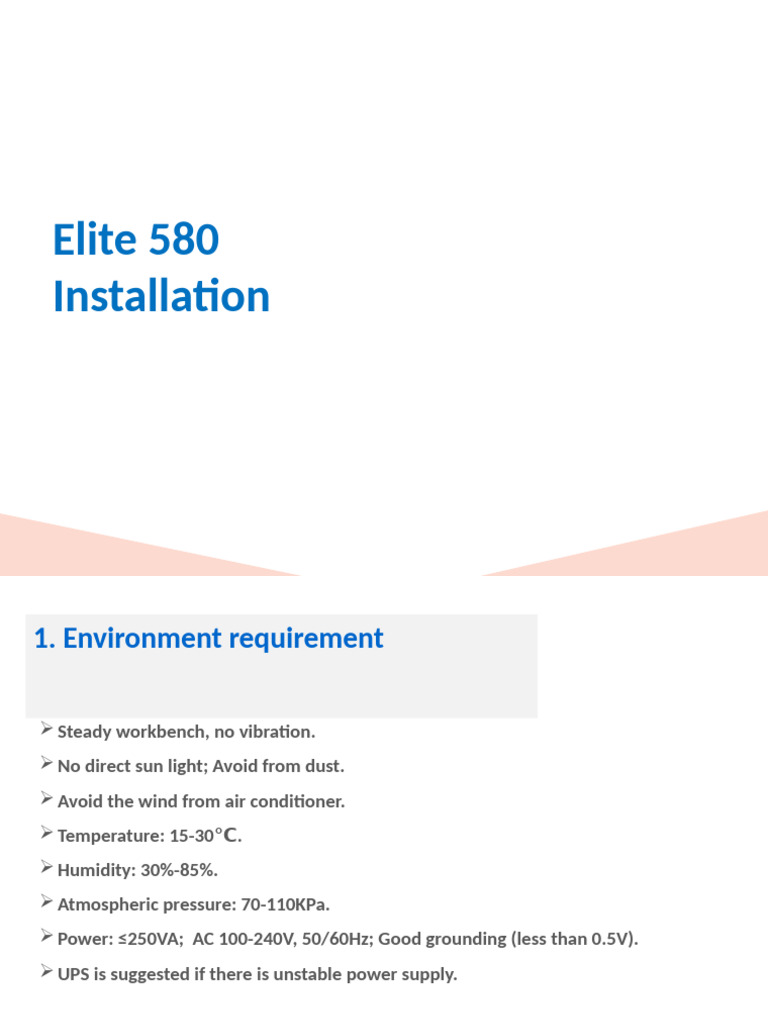 Elite 580
Installation

1. Environment requirement

➢ Steady workbench, no vibration.
➢ No direct sun light; Avoid from dust.
➢ Avoid the wind from air conditioner.
➢ Temperature: 15-30℃.
➢ Humidity: 30%-85%.
➢ Atmospheric pressure: 70-110KPa.
➢ Power: ≤250VA; AC 100-240V, 50/60Hz; Good grounding (less than 0.5V).
➢ UPS is suggested if there is unstable power supply.